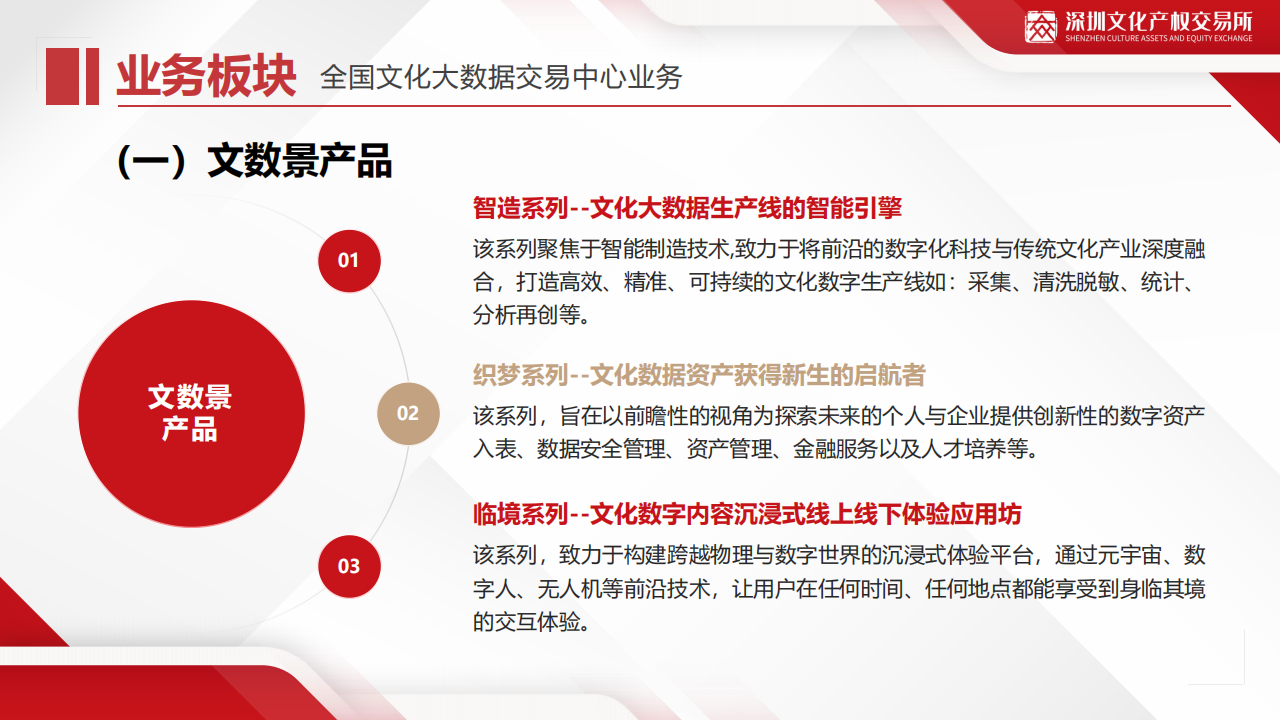 深圳文化产权交易所
SHENZHEN CULTURE ASSETS AND EQUITY EXCHANGE

业务板块 全国文化大数据交易中心业务

（一）文数景产品

文数景产品

01

智造系列--文化大数据生产线的智能引擎

该系列聚焦于智能制造技术,致力于将前沿的数字化科技与传统文化产业深度融合，打造高效、精准、可持续的文化数字生产线如：采集、清洗脱敏、统计、分析再创等。

02

织梦系列--文化数据资产获得新生的启航者

该系列，旨在以前瞻性的视角为探索未来的个人与企业提供创新性的数字资产入表、数据安全管理、资产管理、金融服务以及人才培养等。

03

临境系列--文化数字内容沉浸式线上线下体验应用坊

该系列，致力于构建跨越物理与数字世界的沉浸式体验平台，通过元宇宙、数字人、无人机等前沿技术，让用户在任何时间、任何地点都能享受到身临其境的交互体验。